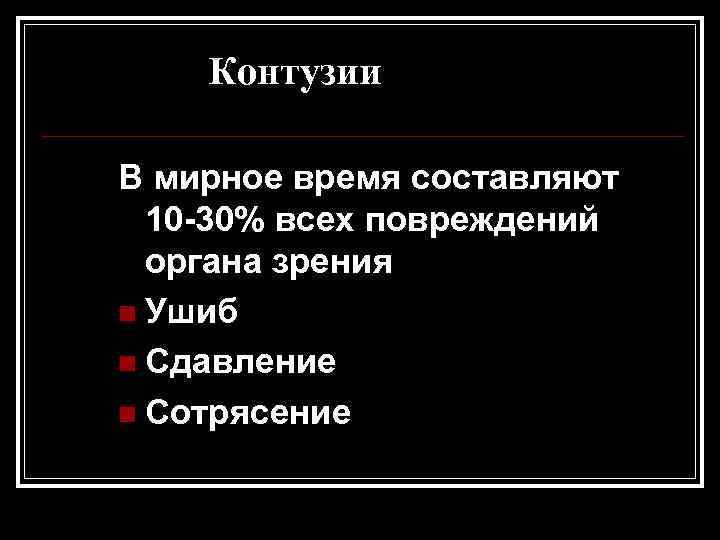 Контузии

В мирное время составляют 10-30% всех повреждений органа зрения

Ушиб

Сдавление

Сотрясение